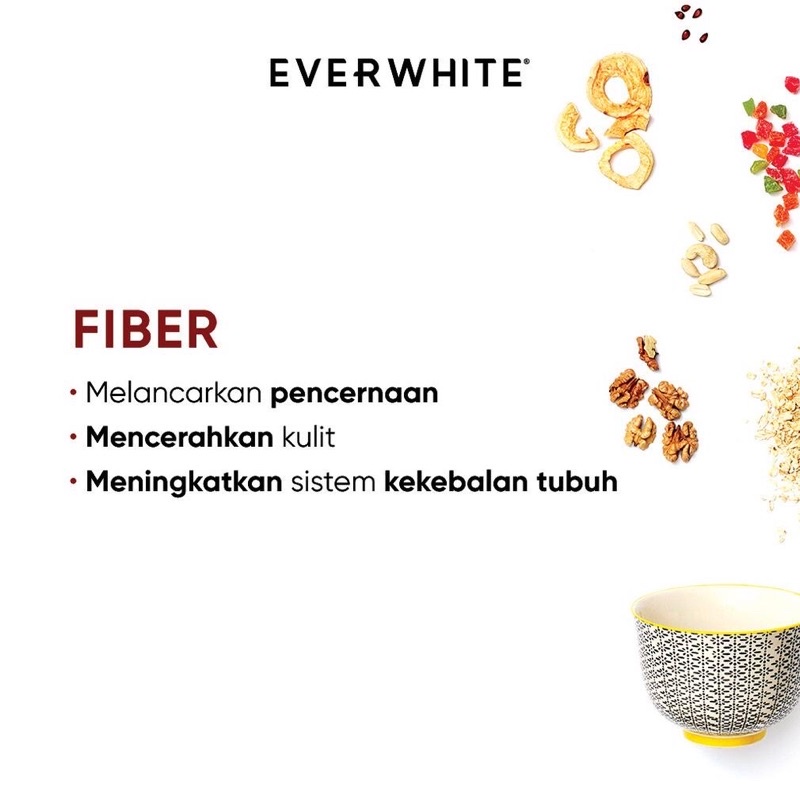 EVERWHITE®

FIBER

• Melancarkan pencernaan
• Mencerahkan kulit
• Meningkatkan sistem kekebalan tubuh